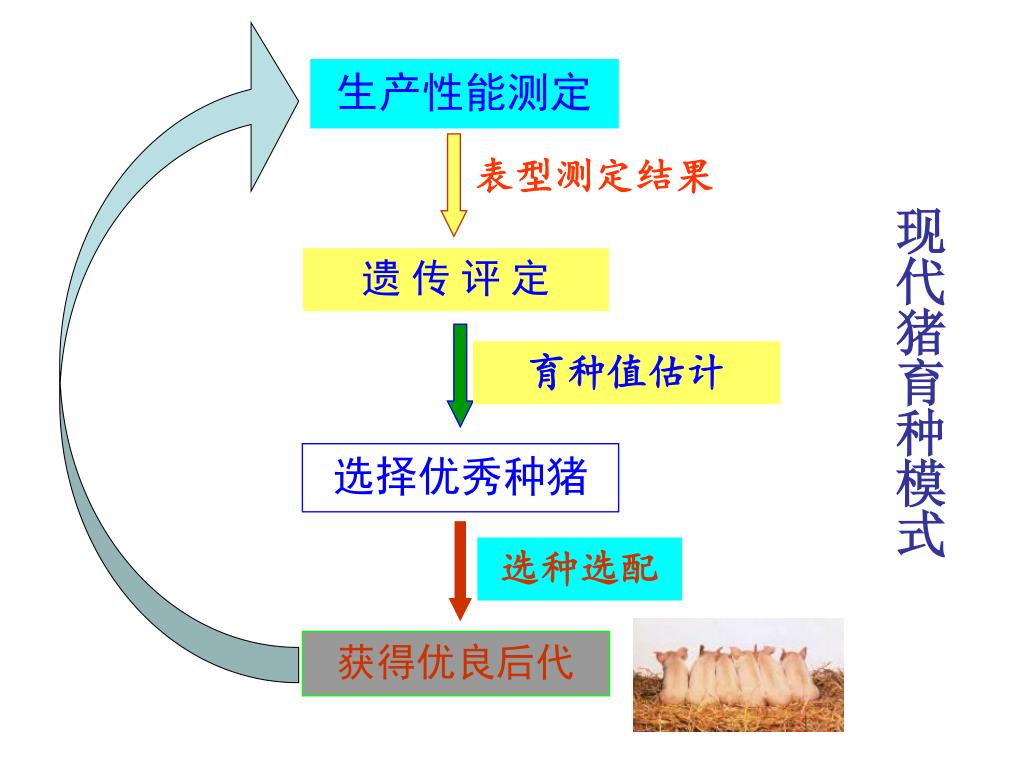 生产性能测定

表型测定结果

遗 传 评 定

育种值估计

选择优秀种猪

选种选配

获得优良后代

现代猪育种模式